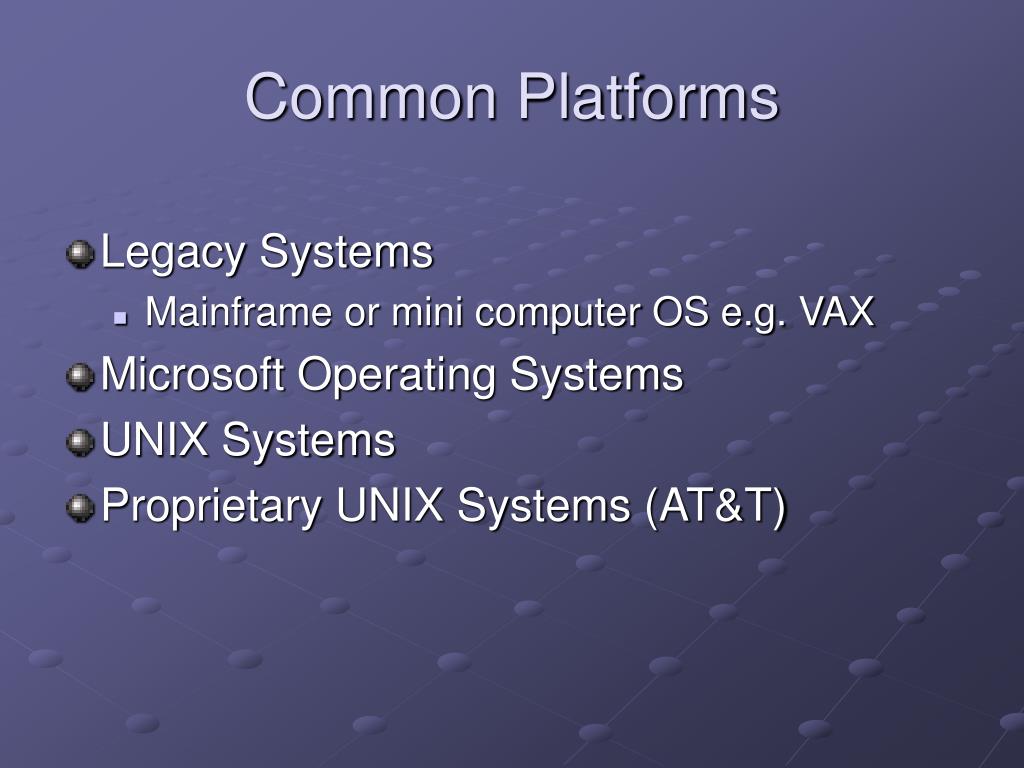 Common Platforms

Legacy Systems

Mainframe or mini computer OS e.g. VAX

Microsoft Operating Systems

UNIX Systems

Proprietary UNIX Systems (AT&T)